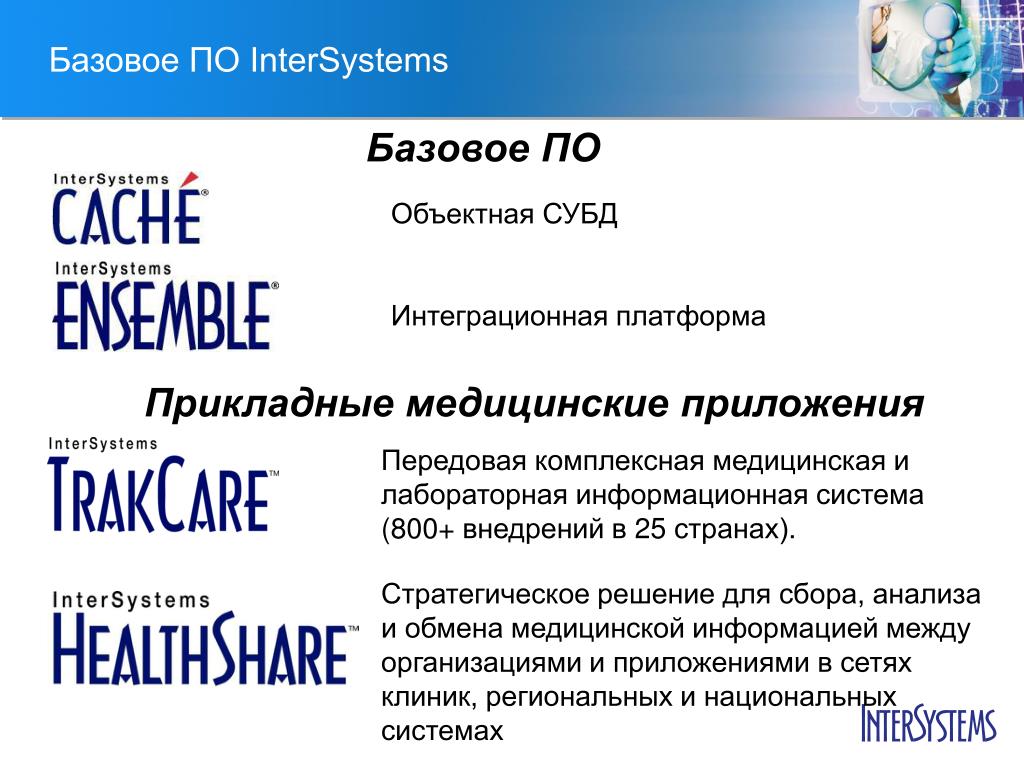 Базовое ПО InterSystems

Базовое ПО

InterSystems CACHÉ®

Объектная СУБД

InterSystems ENSEMBLE®

Интеграционная платформа

Прикладные медицинские приложения

InterSystems TRAKCARE™

Передовая комплексная медицинская и лабораторная информационная система (800+ внедрений в 25 странах).

InterSystems HEALTHSHARE™

Стратегическое решение для сбора, анализа и обмена медицинской информацией между организациями и приложениями в сетях клиник, региональных и национальных системах

INTERSYSTEMS